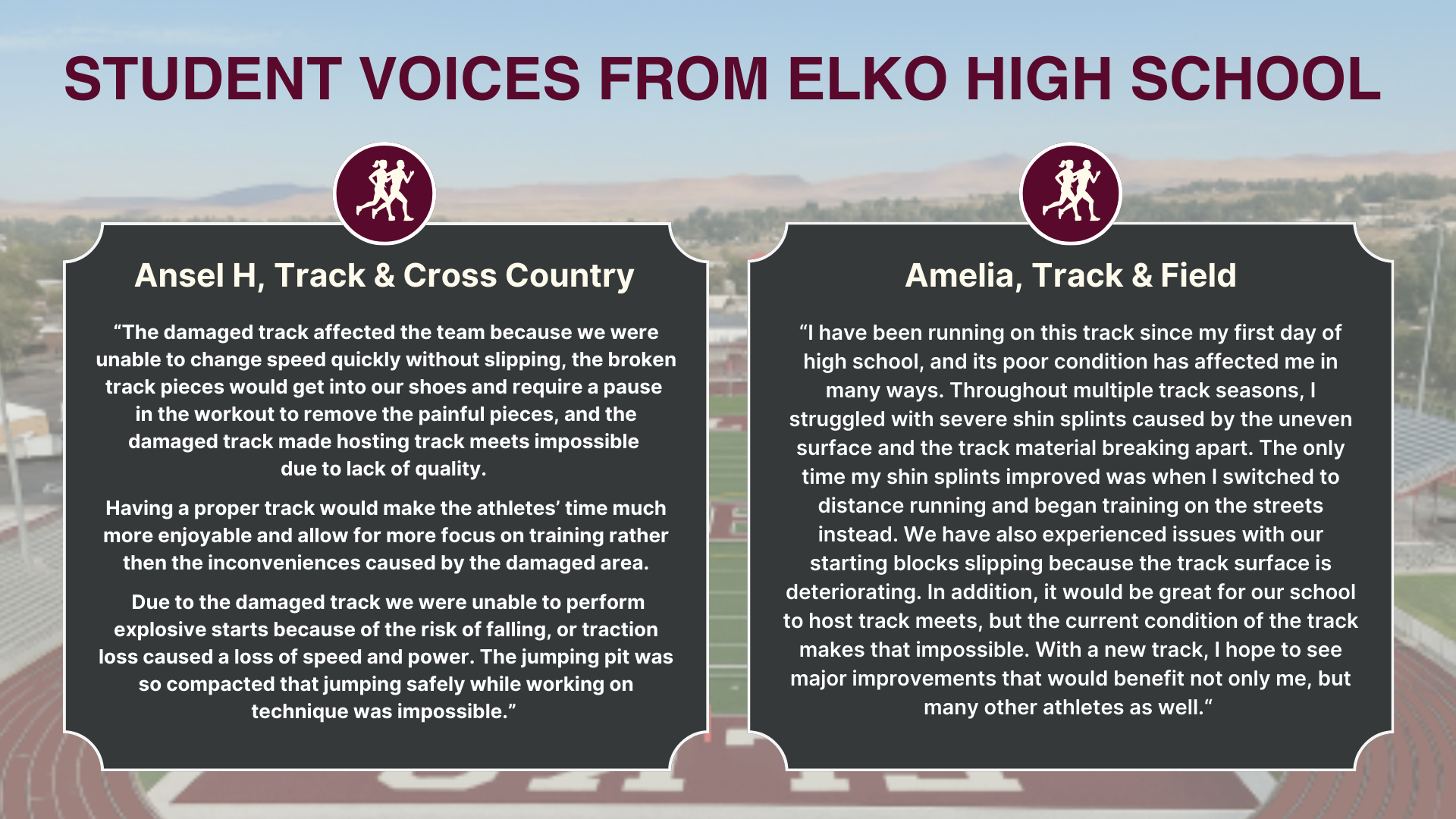 STUDENT VOICES FROM ELKO HIGH SCHOOL

Ansel H, Track & Cross Country

“The damaged track affected the team because we were unable to change speed quickly without slipping, the broken track pieces would get into our shoes and require a pause in the workout to remove the painful pieces, and the damaged track made hosting track meets impossible due to lack of quality.

Having a proper track would make the athletes’ time much more enjoyable and allow for more focus on training rather then the inconveniences caused by the damaged area.

Due to the damaged track we were unable to perform explosive starts because of the risk of falling, or traction loss caused a loss of speed and power. The jumping pit was so compacted that jumping safely while working on technique was impossible.”

Amelia, Track & Field

“I have been running on this track since my first day of high school, and its poor condition has affected me in many ways. Throughout multiple track seasons, I struggled with severe shin splints caused by the uneven surface and the track material breaking apart. The only time my shin splints improved was when I switched to distance running and began training on the streets instead. We have also experienced issues with our starting blocks slipping because the track surface is deteriorating. In addition, it would be great for our school to host track meets, but the current condition of the track makes that impossible. With a new track, I hope to see major improvements that would benefit not only me, but many other athletes as well.“